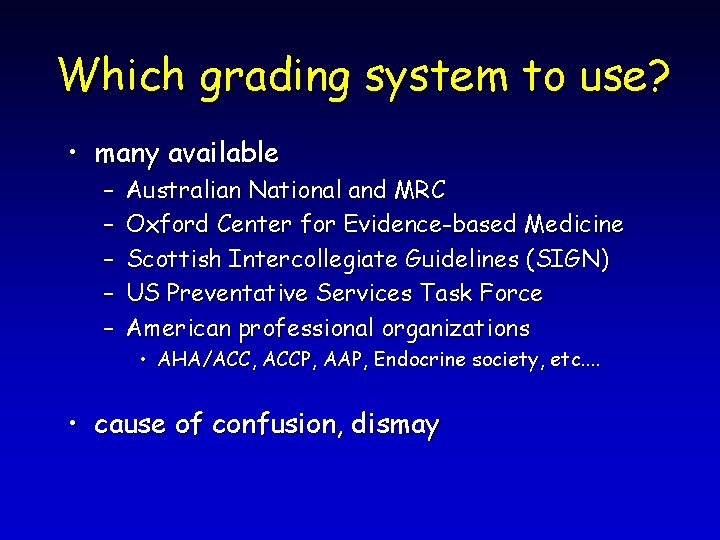 Which grading system to use?

• many available
– Australian National and MRC
– Oxford Center for Evidence-based Medicine
– Scottish Intercollegiate Guidelines (SIGN)
– US Preventative Services Task Force
– American professional organizations
• AHA/ACC, ACCP, AAP, Endocrine society, etc....

• cause of confusion, dismay